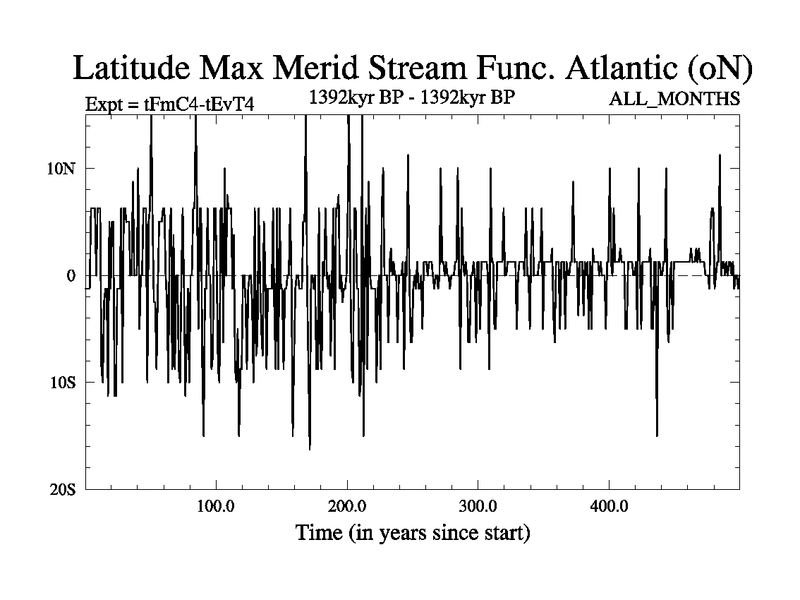 Latitude Max Merid Stream Func. Atlantic (oN)

Expt = tFmC4-tEvT4

1392kyr BP - 1392kyr BP

ALL_MONTHS

10N

0

10S

20S

100.0

200.0

300.0

400.0

Time (in years since start)